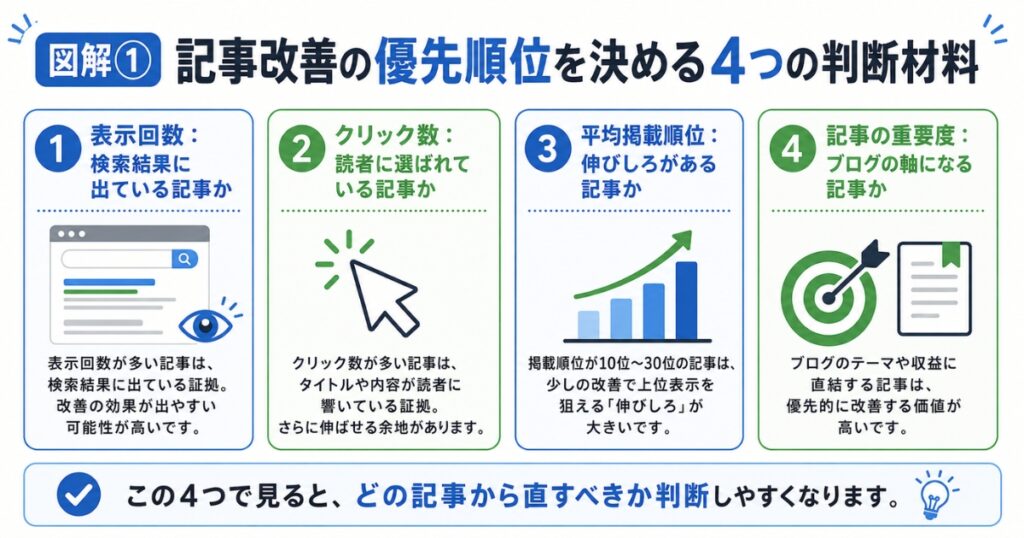 図解①　記事改善の優先順位を決める4つの判断材料

1 表示回数：検索結果に出ている記事か

表示回数が多い記事は、検索結果に出ている証拠。改善の効果が出やすい可能性が高いです。

2 クリック数：読者に選ばれている記事か

クリック数が多い記事は、タイトルや内容が読者に響いている証拠。さらに伸ばせる余地があります。

3 平均掲載順位：伸びしろがある記事か

掲載順位が10位〜30位の記事は、少しの改善で上位表示を狙える「伸びしろ」が大きいです。

4 記事の重要度：ブログの軸になる記事か

ブログのテーマや収益に直結する記事は、優先的に改善する価値が高いです。

この4つで見ると、どの記事から直すべきか判断しやすくなります。